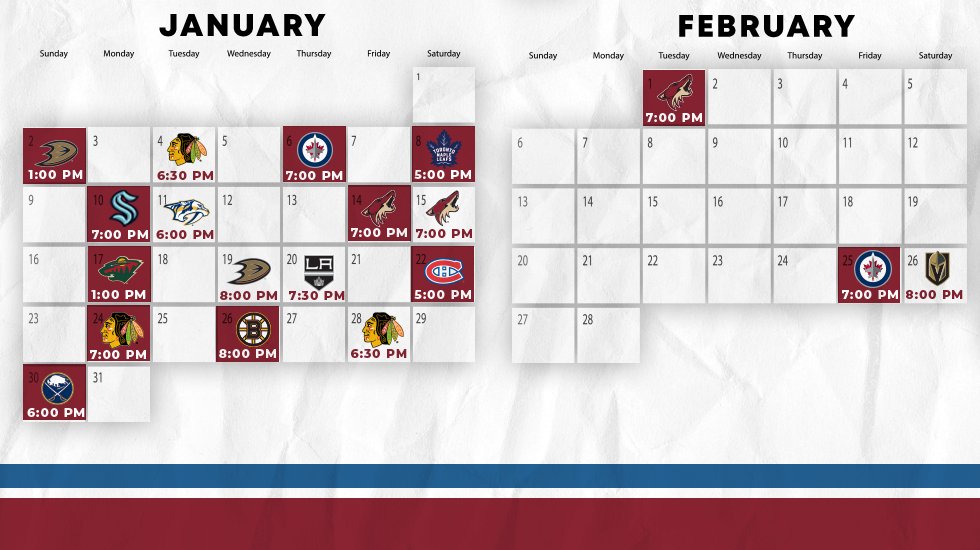 JANUARY

| Sunday | Monday | Tuesday | Wednesday | Thursday | Friday | Saturday |
|---|---|---|---|---|---|---|
| | | | | | | 1 |
| 2  1:00 PM | 3 | 4 6:30 PM | 5 | 6 7:00 PM | 7 | 8 TORONTO MAPLE LEAFS 5:00 PM |
| 9 | 10 7:00 PM | 11 6:00 PM | 12 | 13 | 14 7:00 PM | 15 7:00 PM |
| 16 | 17 1:00 PM | 18 | 19 8:00 PM | 20 LA 7:30 PM | 21 | 22 5:00 PM |
| 23 | 24 7:00 PM | 25 | 26 8:00 PM | 27 | 28 6:30 PM | 29 |
| 30 6:00 PM | 31 | | | | | |

FEBRUARY

| Sunday | Monday | Tuesday | Wednesday | Thursday | Friday | Saturday |
|---|---|---|---|---|---|---|
| | | 1 7:00 PM | 2 | 3 | 4 | 5 |
| 6 | 7 | 8 | 9 | 10 | 11 | 12 |
| 13 | 14 | 15 | 16 | 17 | 18 | 19 |
| 20 | 21 | 22 | 23 | 24 | 25 7:00 PM | 26 8:00 PM |
| 27 | 28 | | | | | |